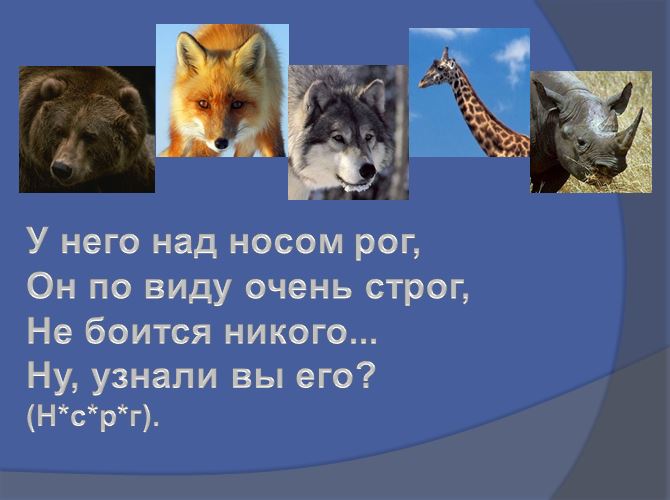 У него над носом рог,
Он по виду очень строг,
Не боится никого...
Ну, узнали вы его?
(Н*с*р*г).